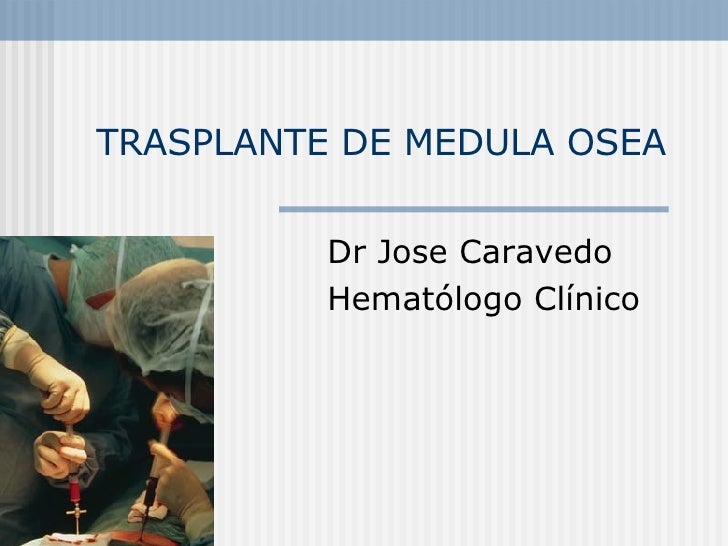 TRASPLANTE DE MEDULA OSEA

Dr Jose Caravedo
Hematólogo Clínico